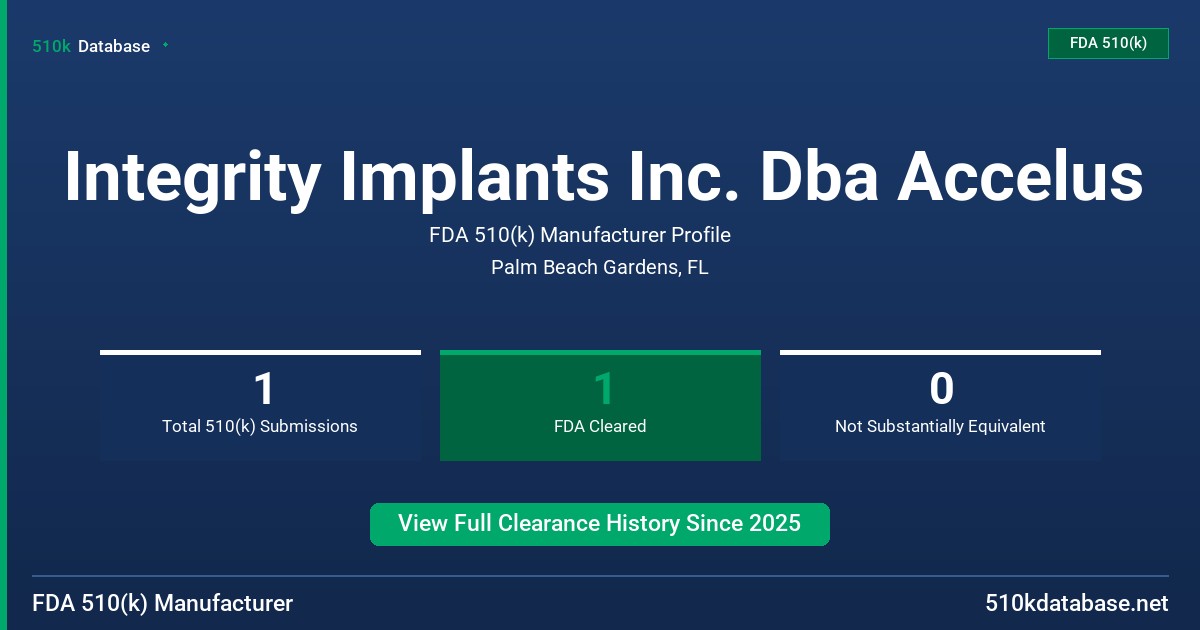 510k Database

FDA 510(k)

Integrity Implants Inc. Dba Accelus

FDA 510(k) Manufacturer Profile

Palm Beach Gardens, FL

1
Total 510(k) Submissions

1
FDA Cleared

0
Not Substantially Equivalent

View Full Clearance History Since 2025

FDA 510(k) Manufacturer

510kdatabase.net